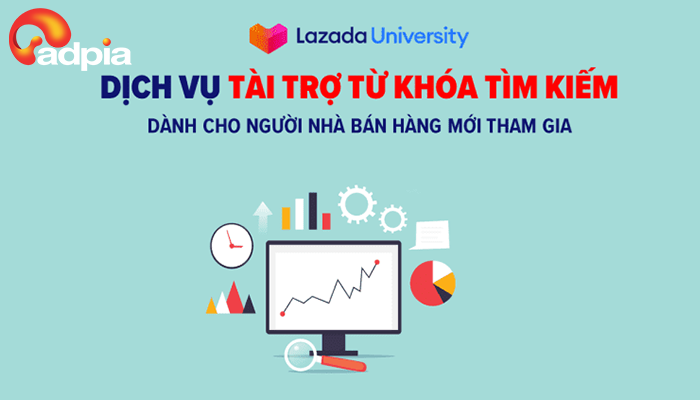 adpia

Lazada University

DỊCH VỤ TÀI TRỢ TỪ KHÓA TÌM KIẾM

DÀNH CHO NGƯỜI NHÀ BÁN HÀNG MỚI THAM GIA